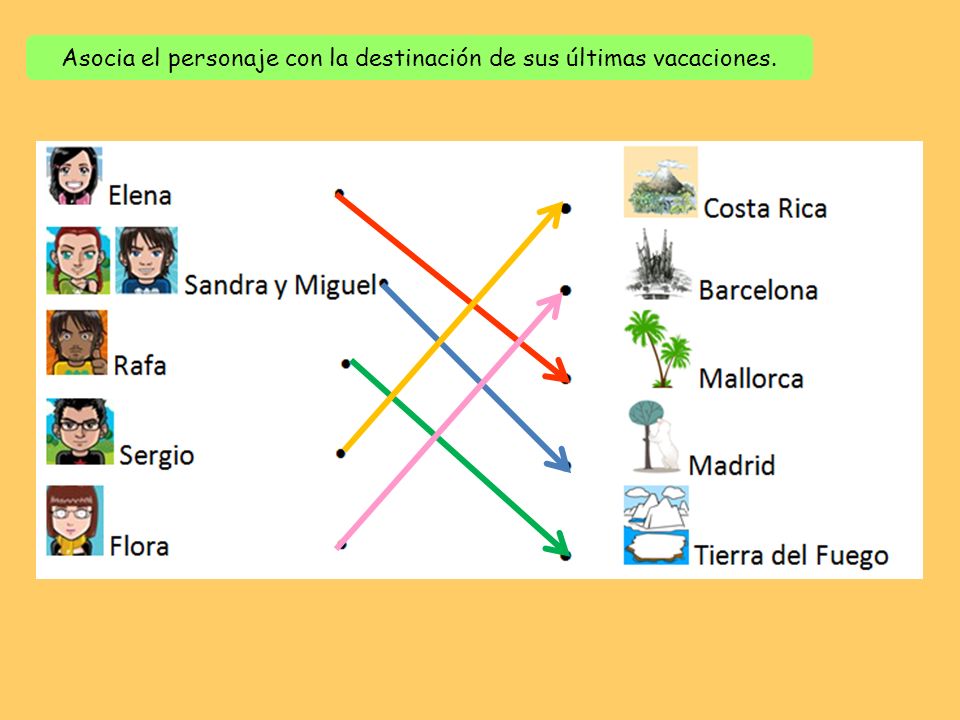 Asocia el personaje con la destinación de sus últimas vacaciones.

Elena

Sandra y Miguel

Rafa

Sergio

Flora

Costa Rica

Barcelona

Mallorca

Madrid

Tierra del Fuego